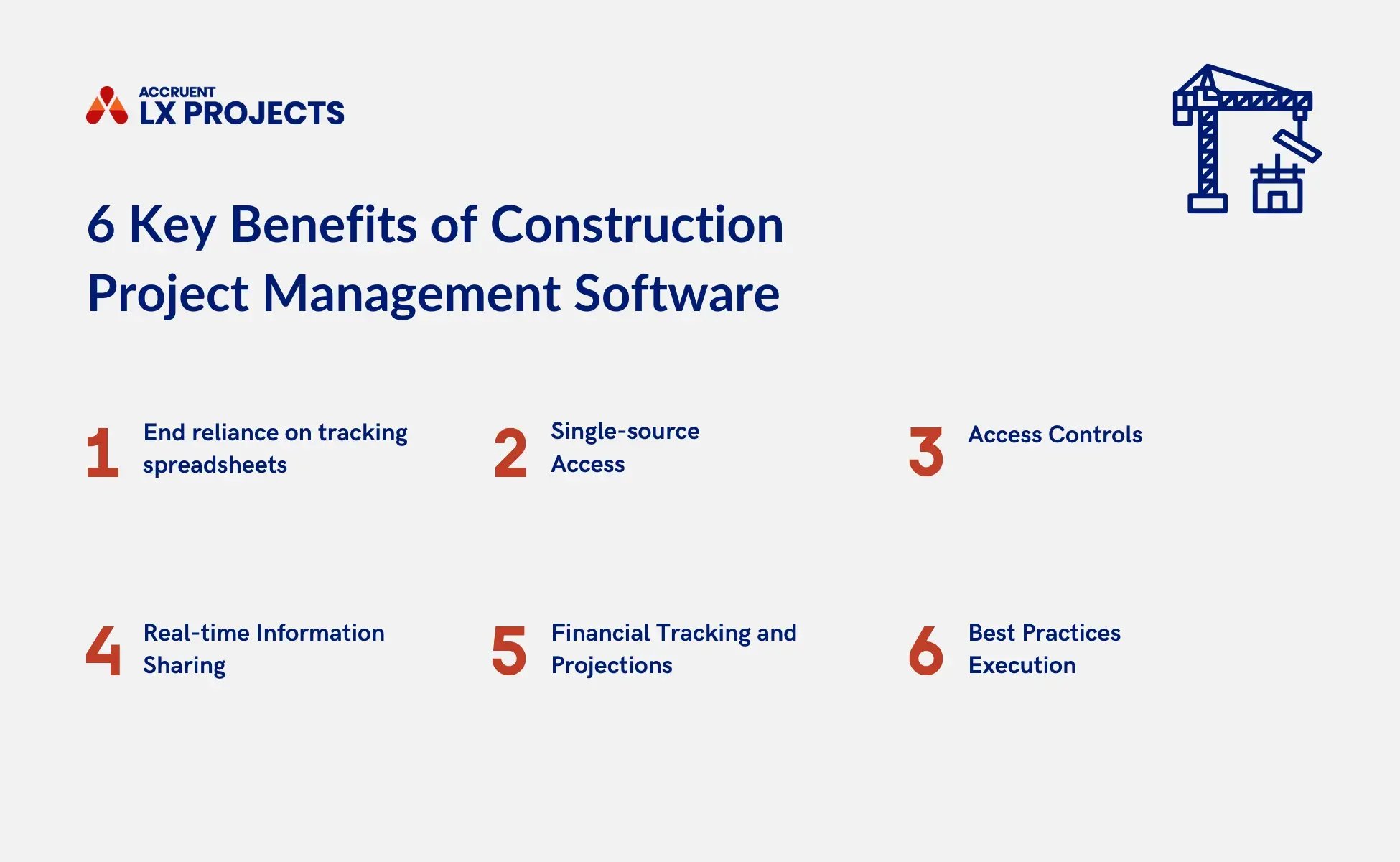 ACCRUENT
LX PROJECTS

6 Key Benefits of Construction Project Management Software

1 End reliance on tracking spreadsheets

2 Single-source Access

3 Access Controls

4 Real-time Information Sharing

5 Financial Tracking and Projections

6 Best Practices Execution